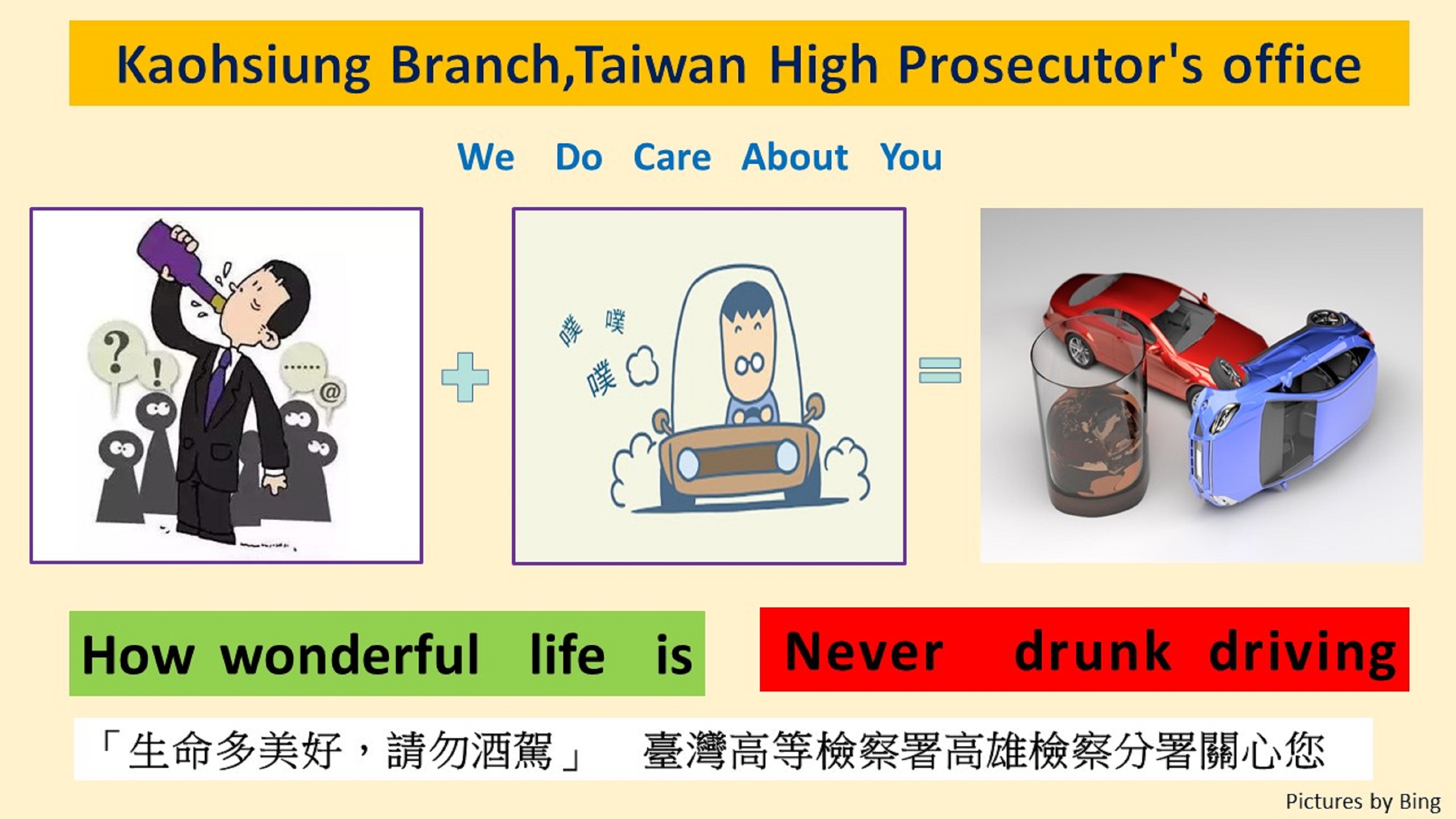 Kaohsiung Branch,Taiwan High Prosecutor's office

We Do Care About You

?

!

......

@

噗 噗

噗

How wonderful life is

Never drunk driving

「生命多美好，請勿酒駕」 臺灣高等檢察署高雄檢察分署關心您

Pictures by Bing